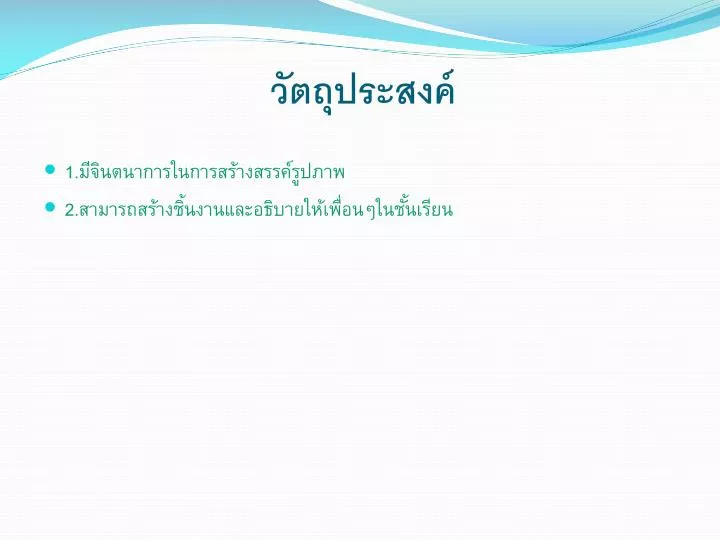 วัตถุประสงค์

1.มีจินตนาการในการสร้างสรรค์รูปภาพ

2.สามารถสร้างชิ้นงานและอธิบายให้เพื่อนๆในชั้นเรียน